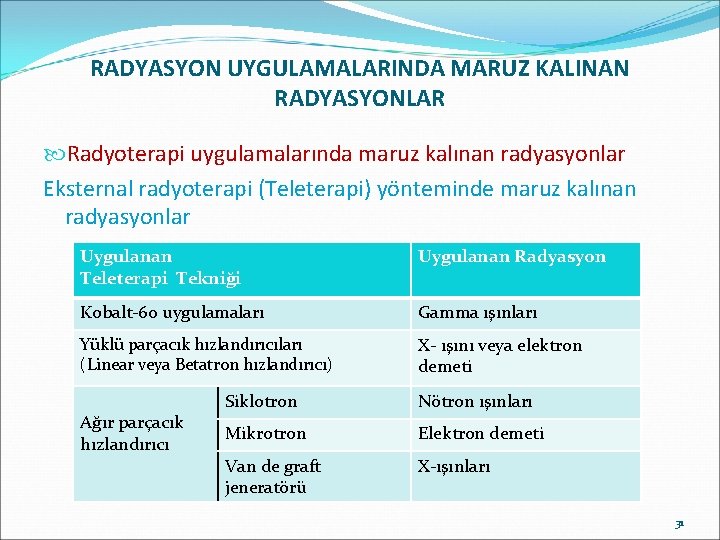 RADYASYON UYGULAMALARINDA MARUZ KALINAN RADYASYONLAR

Radyoterapi uygulamalarında maruz kalınan radyasyonlar

Eksternal radyoterapi (Teleterapi) yönteminde maruz kalınan radyasyonlar

| Uygulanan Teleterapi Tekniği | | Uygulanan Radyasyon |
|---|---|---|
| Kobalt-60 uygulamaları | | Gamma ışınları |
| Yüklü parçacık hızlandırıcıları (Linear veya Betatron hızlandırıcı) | | X- ışını veya elektron demeti |
| Ağır parçacık hızlandırıcı | Siklotron | Nötron ışınları |
| | Mikrotron | Elektron demeti |
| | Van de graft jeneratörü | X-ışınları |

31